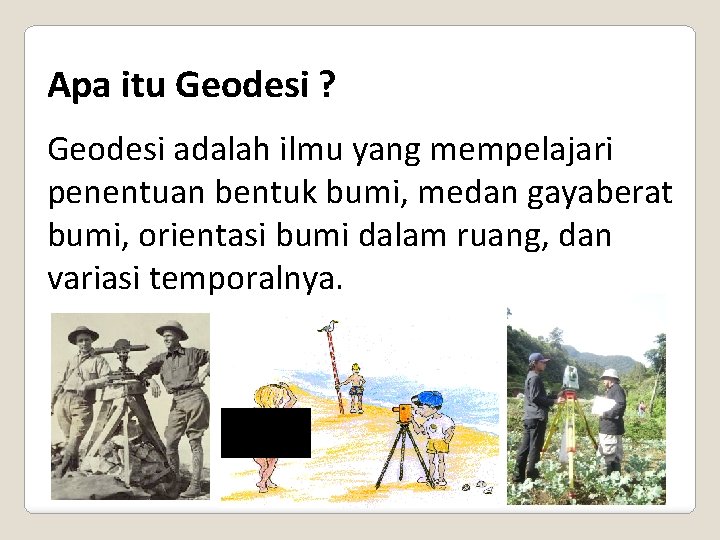 Apa itu Geodesi ?

Geodesi adalah ilmu yang mempelajari penentuan bentuk bumi, medan gayaberat bumi, orientasi bumi dalam ruang, dan variasi temporalnya.